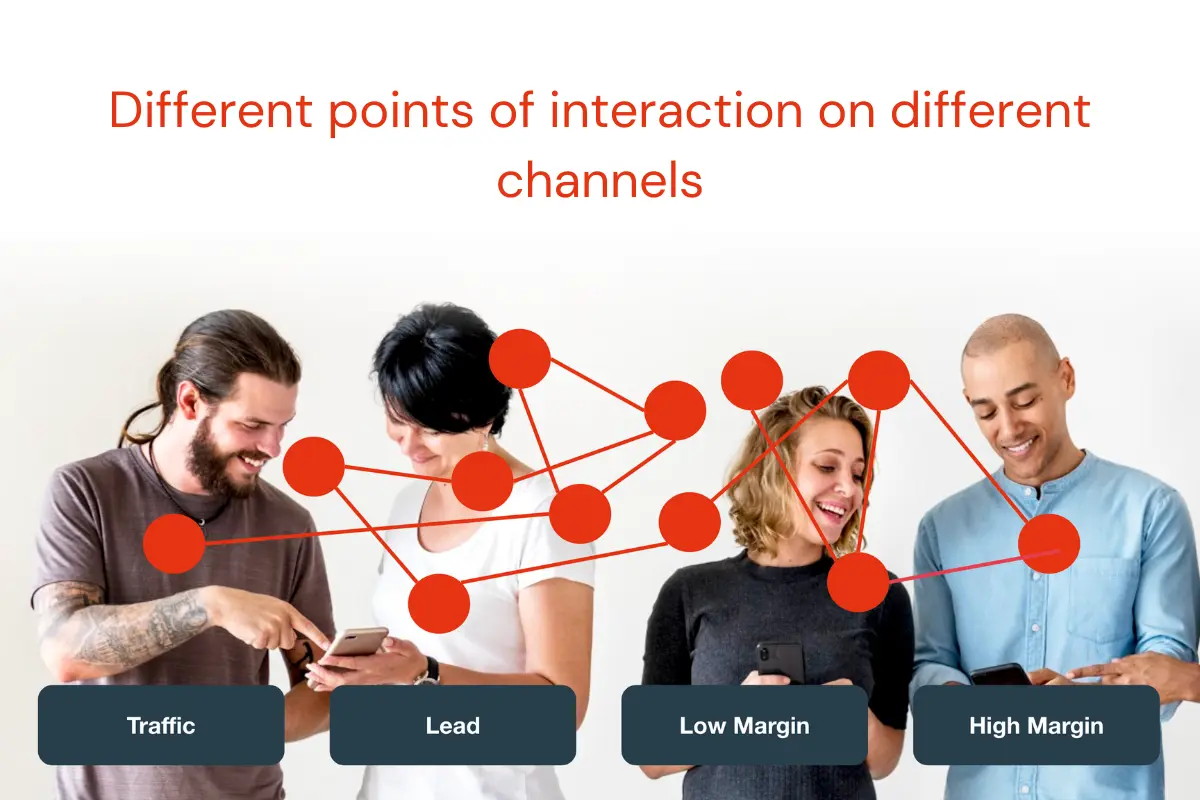 Different points of interaction on different channels

Traffic

Lead

Low Margin

High Margin